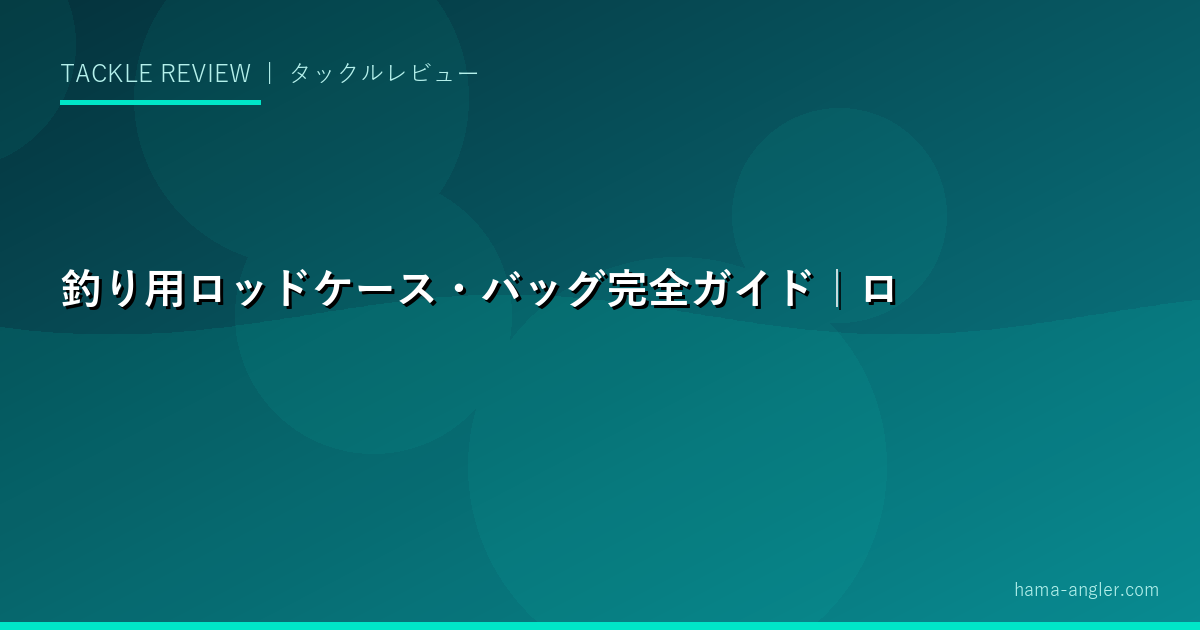 TACKLE REVIEW ｜ タックルレビュー

釣り用ロッドケース・バッグ完全ガイド｜ロ

hama-angler.com